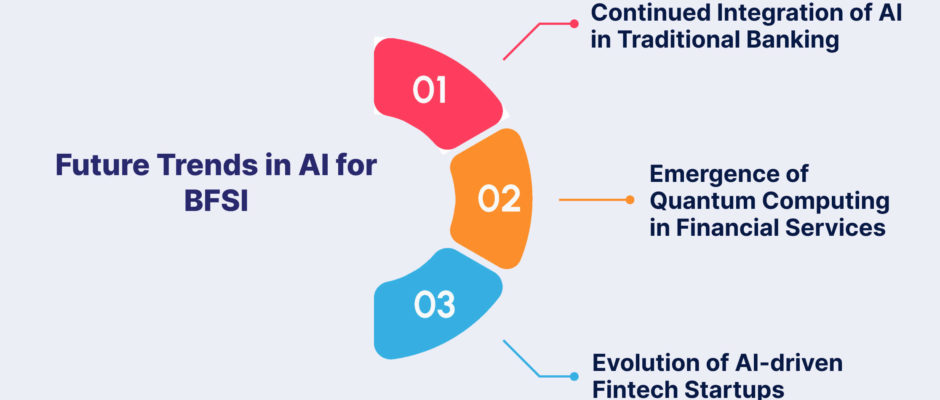 Future Trends in AI for BFSI

01

Continued Integration of AI in Traditional Banking

02

Emergence of Quantum Computing in Financial Services

03

Evolution of AI-driven Fintech Startups